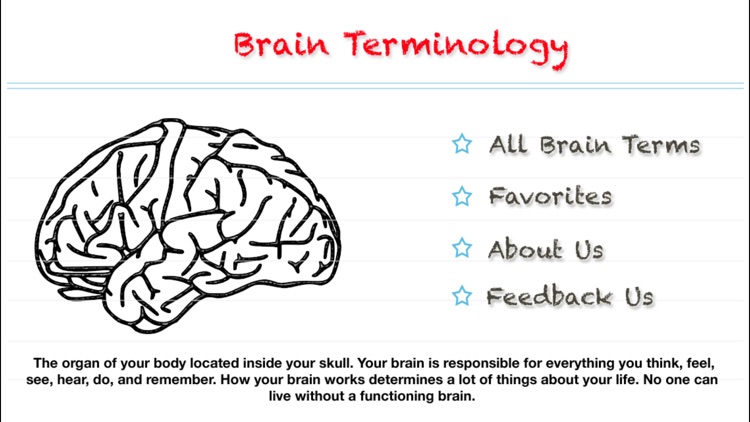 Brain Terminology

All Brain Terms

Favorites

About Us

Feedback Us

The organ of your body located inside your skull. Your brain is responsible for everything you think, feel, see, hear, do, and remember. How your brain works determines a lot of things about your life. No one can live without a functioning brain.